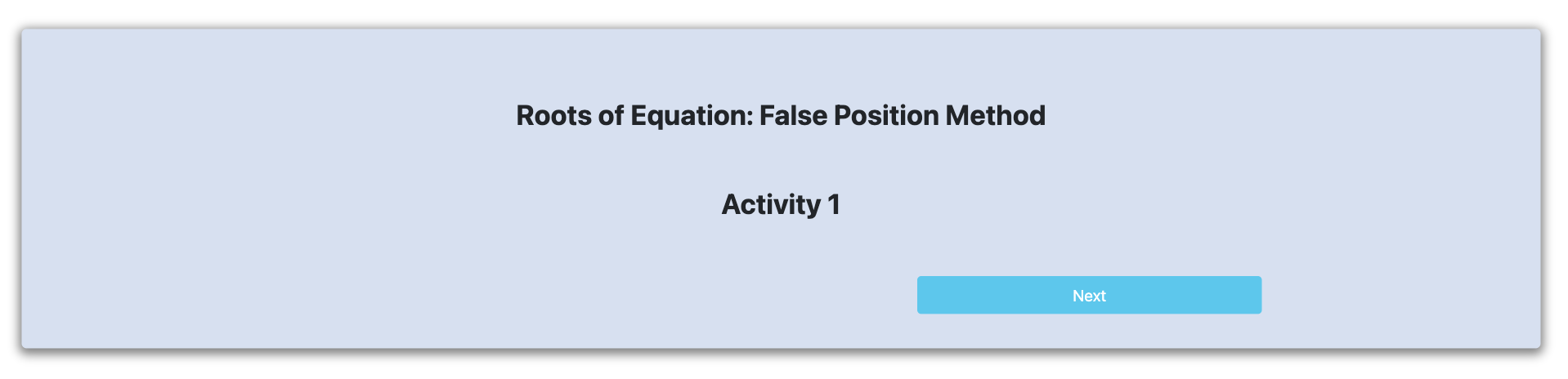 Roots of Equation: False Position Method

Activity 1

Next